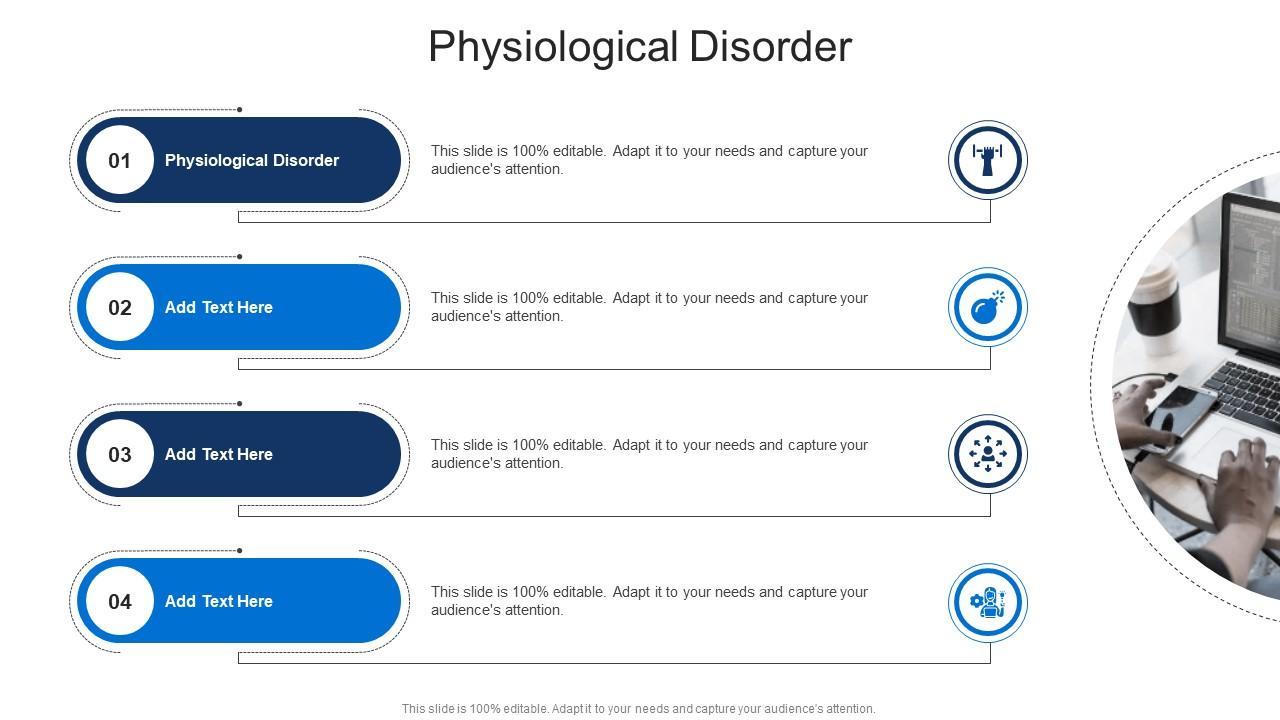 Physiological Disorder

01 Physiological Disorder

This slide is 100% editable. Adapt it to your needs and capture your audience's attention.

02 Add Text Here

This slide is 100% editable. Adapt it to your needs and capture your audience's attention.

03 Add Text Here

This slide is 100% editable. Adapt it to your needs and capture your audience's attention.

04 Add Text Here

This slide is 100% editable. Adapt it to your needs and capture your audience's attention.

This slide is 100% editable. Adapt it to your needs and capture your audience's attention.